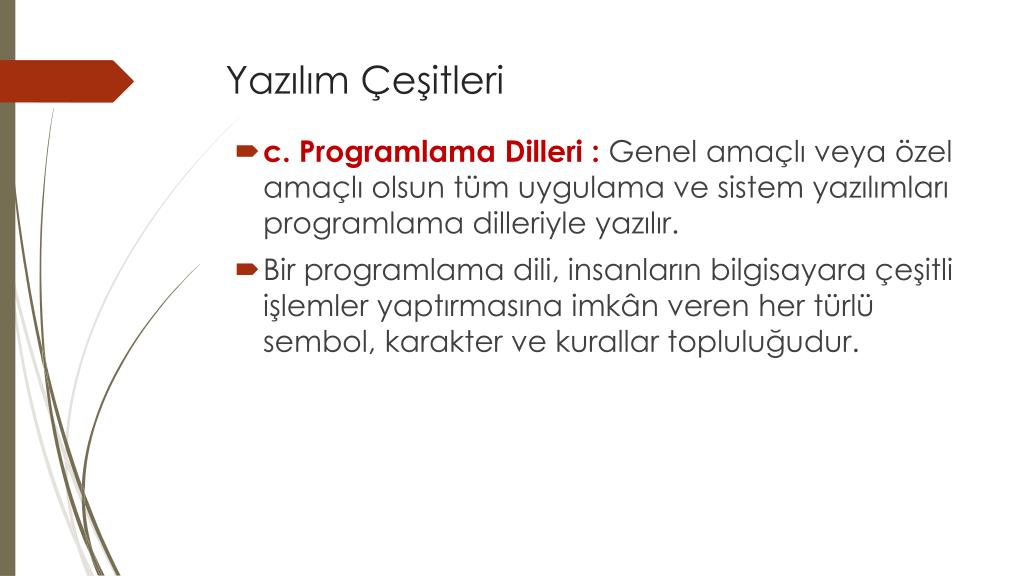 Yazılım Çeşitleri

c. Programlama Dilleri : Genel amaçlı veya özel amaçlı olsun tüm uygulama ve sistem yazılımları programlama dilleriyle yazılır.

Bir programlama dili, insanların bilgisayara çeşitli işlemler yaptırmasına imkân veren her türlü sembol, karakter ve kurallar topluluğudur.